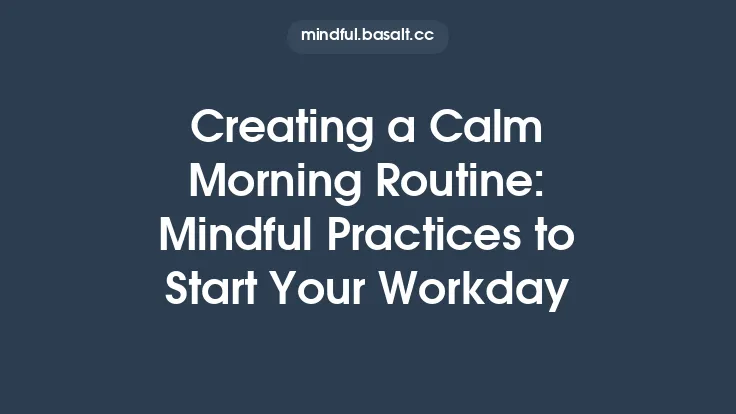 mindful.basalt.cc

Creating a Calm Morning Routine: Mindful Practices to Start Your Workday